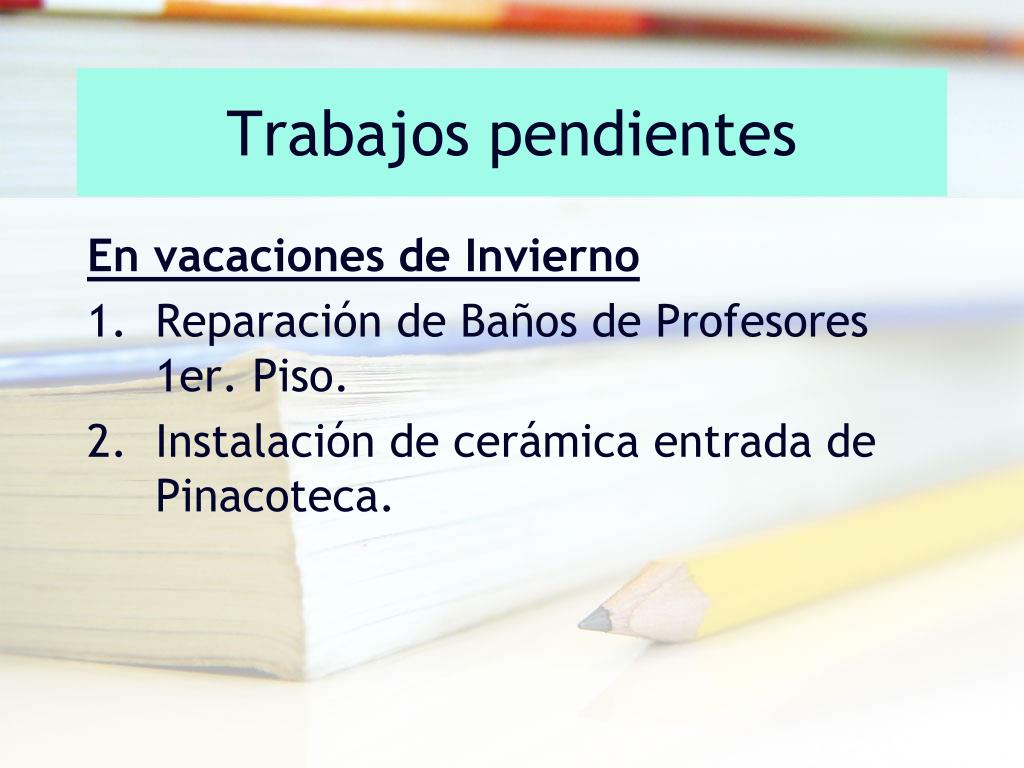 Trabajos pendientes

En vacaciones de Invierno

1. Reparación de Baños de Profesores 1er. Piso.
2. Instalación de cerámica entrada de Pinacoteca.